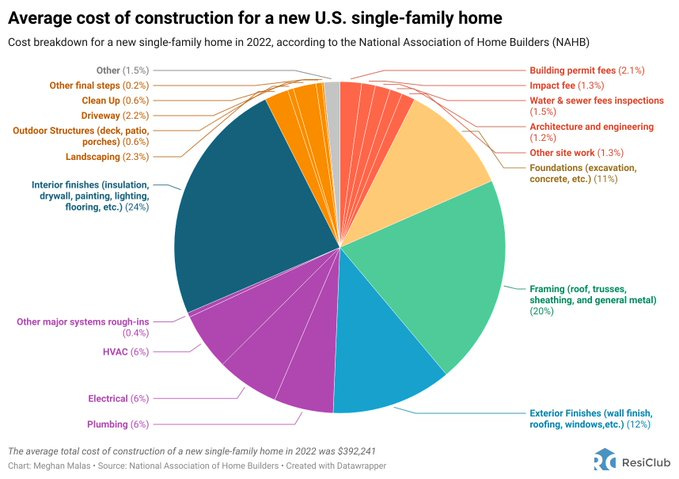 Average cost of construction for a new U.S. single-family home

Cost breakdown for a new single-family home in 2022, according to the National Association of Home Builders (NAHB)

Other (1.5%)
Other final steps (0.2%)
Clean Up (0.6%)
Driveway (2.2%)
Outdoor Structures (deck, patio, porches) (0.6%)
Landscaping (2.3%)
Interior finishes (insulation, drywall, painting, lighting, flooring, etc.) (24%)
Other major systems rough-ins (0.4%)
HVAC (6%)
Electrical (6%)
Plumbing (6%)

Building permit fees (2.1%)
Impact fee (1.3%)
Water & sewer fees inspections (1.5%)
Architecture and engineering (1.2%)
Other site work (1.3%)
Foundations (excavation, concrete, etc.) (11%)
Framing (roof, trusses, sheathing, and general metal) (20%)
Exterior Finishes (wall finish, roofing, windows,etc.) (12%)

The average total cost of construction of a new single-family home in 2022 was $392,241
Chart: Meghan Malas • Source: National Association of Home Builders • Created with Datawrapper

ResiClub